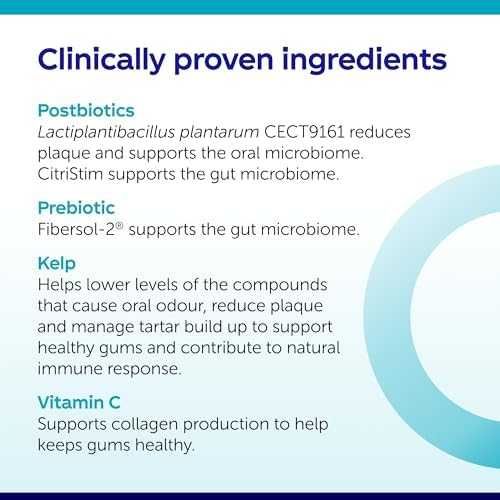 Clinically proven ingredients

Postbiotics
Lactiplantibacillus plantarum CECT9161 reduces plaque and supports the oral microbiome. CitriStim supports the gut microbiome.

Prebiotic
Fibersol-2® supports the gut microbiome.

Kelp
Helps lower levels of the compounds that cause oral odour, reduce plaque and manage tartar build up to support healthy gums and contribute to natural immune response.

Vitamin C
Supports collagen production to help keeps gums healthy.